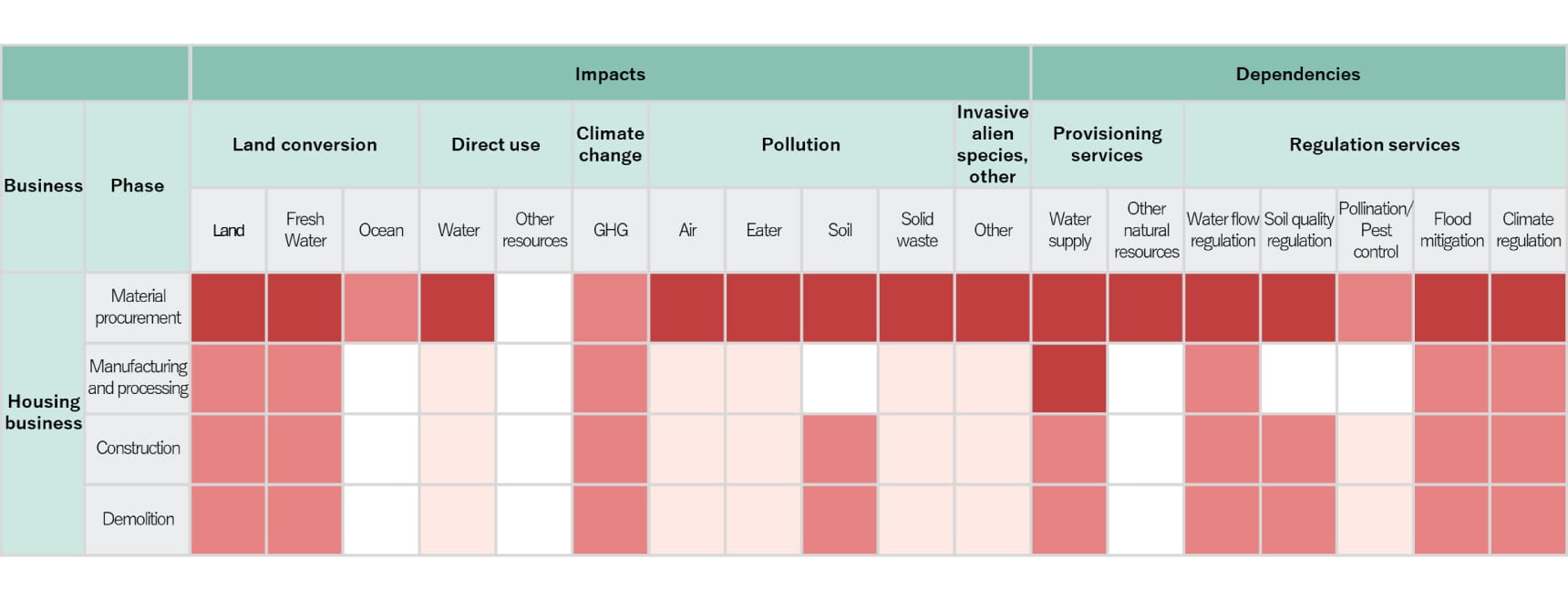 |  |  | Impacts |  |  |  |  |  |  |  |  |  |  | Dependencies |  |  |  |  |  |  |
|---|---|---|---|---|---|---|---|---|---|---|---|---|---|---|---|---|---|---|---|
| Business | Phase | Land conversion |  |  | Direct use |  | Climate change | Pollution |  |  |  | Invasive alien species, other | Provisioning services |  | Regulation services |  |  |  |  |
|  |  | Land | Fresh Water | Ocean | Water | Other resources | GHG | Air | Eater | Soil | Solid waste | Other | Water supply | Other natural resources | Water flow regulation | Soil quality regulation | Pollination/ Pest control | Flood mitigation | Climate regulation |
| Housing business | Material procurement |  |  |  |  |  |  |  |  |  |  |  |  |  |  |  |  |  |  |
|  | Manufacturing and processing |  |  |  |  |  |  |  |  |  |  |  |  |  |  |  |  |  |  |
|  | Construction |  |  |  |  |  |  |  |  |  |  |  |  |  |  |  |  |  |  |
|  | Demolition |  |  |  |  |  |  |  |  |  |  |  |  |  |  |  |  |  |  |